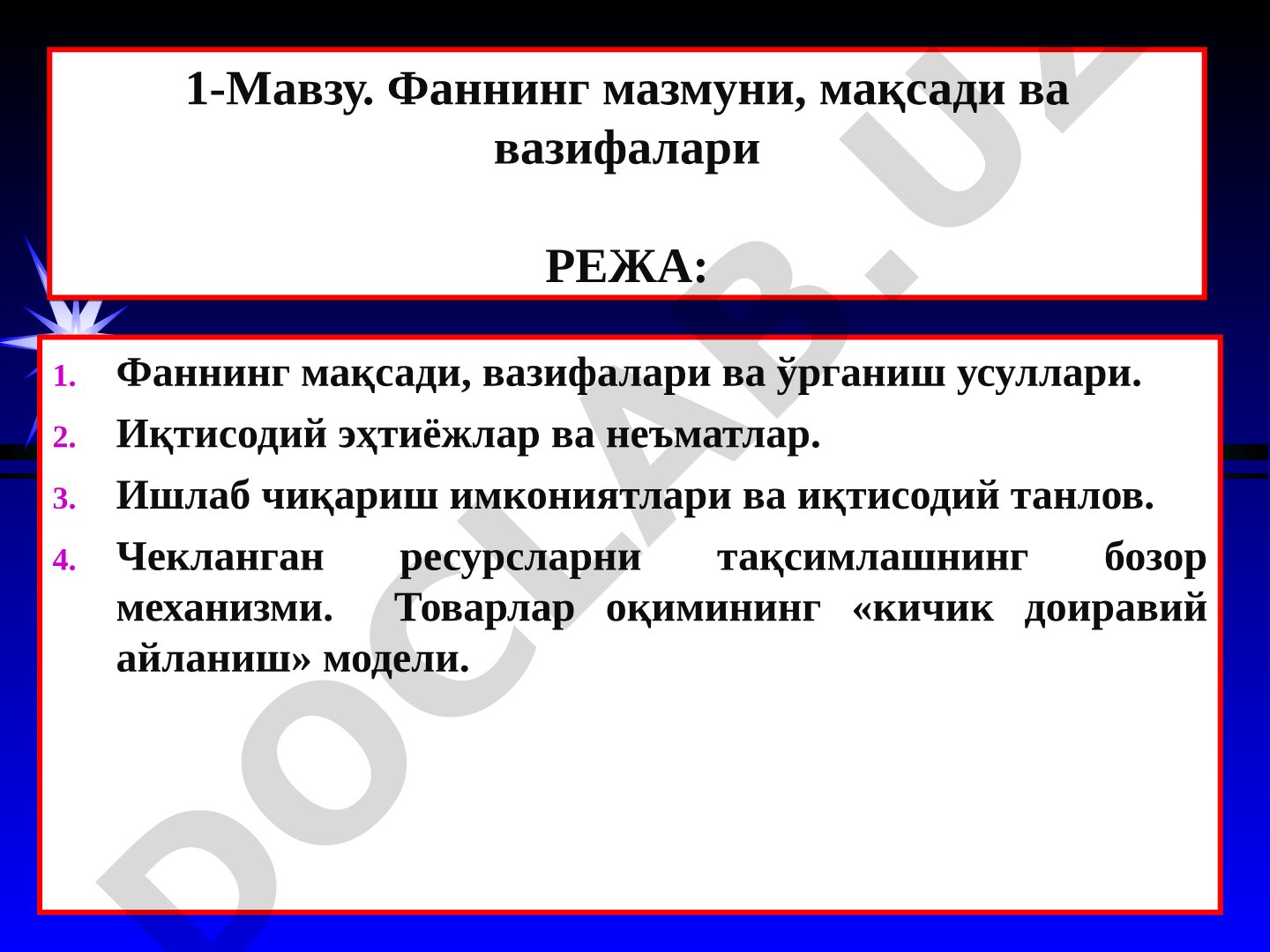 1-Мавзу. Фаннинг мазмуни, мақсади ва вазифалари

РЕЖА:

1. Фаннинг мақсади, вазифалари ва ўрганиш усуллари.
2. Иқтисодий эҳтиёжлар ва неъматлар.
3. Ишлаб чиқариш имкониятлари ва иқтисодий танлов.
4. Чекланган ресурсларни тақсимлашнинг бозор механизми. Товарлар оқимининг «кичик доиравий айланиш» модели.

DOCLAB.UZ